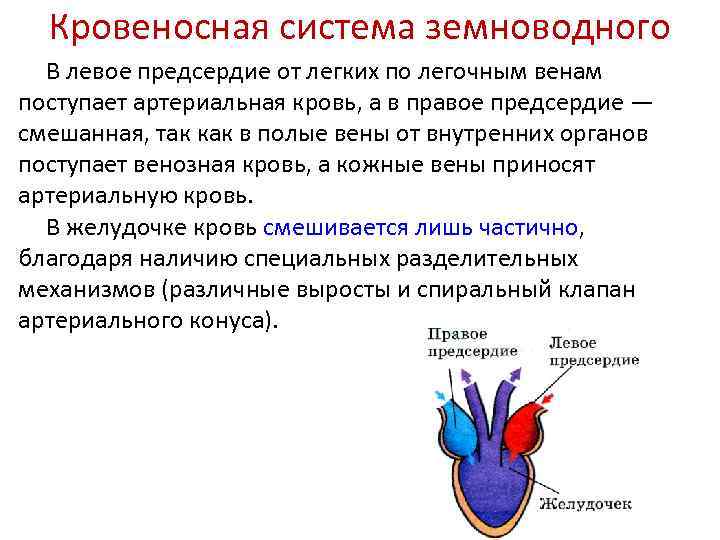 Кровеносная система земноводного

В левое предсердие от легких по легочным венам поступает артериальная кровь, а в правое предсердие — смешанная, так как в полые вены от внутренних органов поступает венозная кровь, а кожные вены приносят артериальную кровь.

В желудочке кровь смешивается лишь частично, благодаря наличию специальных разделительных механизмов (различные выросты и спиральный клапан артериального конуса).

Правое предсердие

Левое предсердие

Желудочек